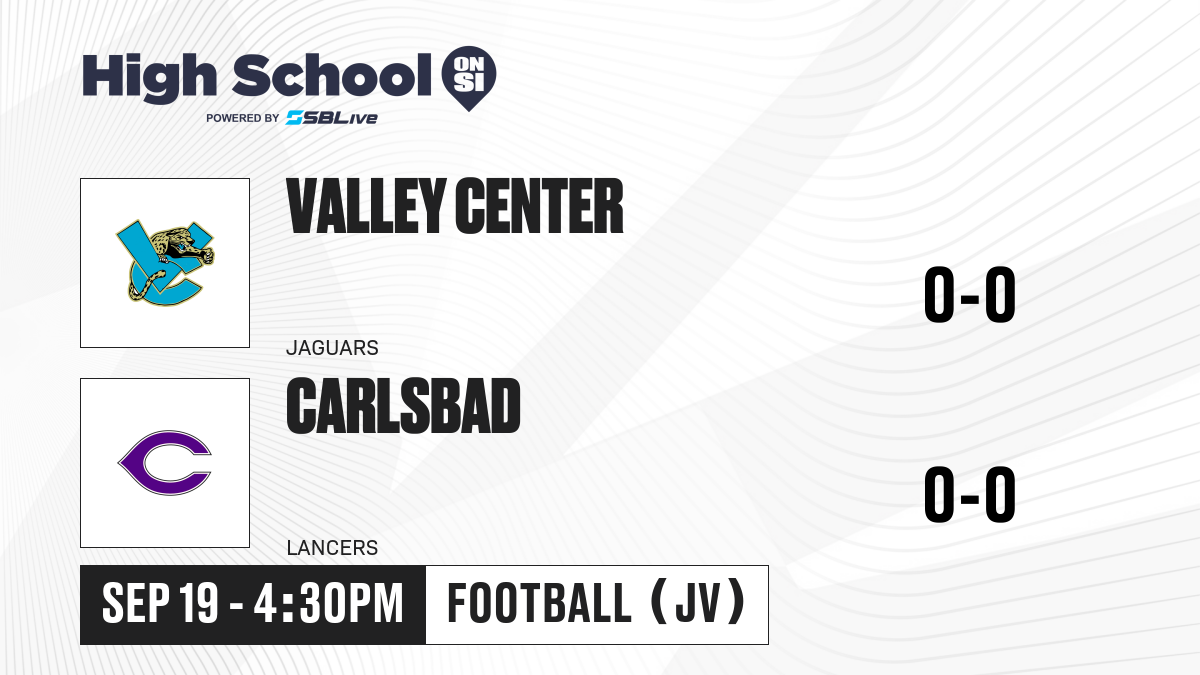 High School ON SI
POWERED BY SBLive

VALLEY CENTER
JAGUARS
0-0

CARLSBAD
LANCERS
0-0

SEP 19 - 4:30PM
FOOTBALL (JV)